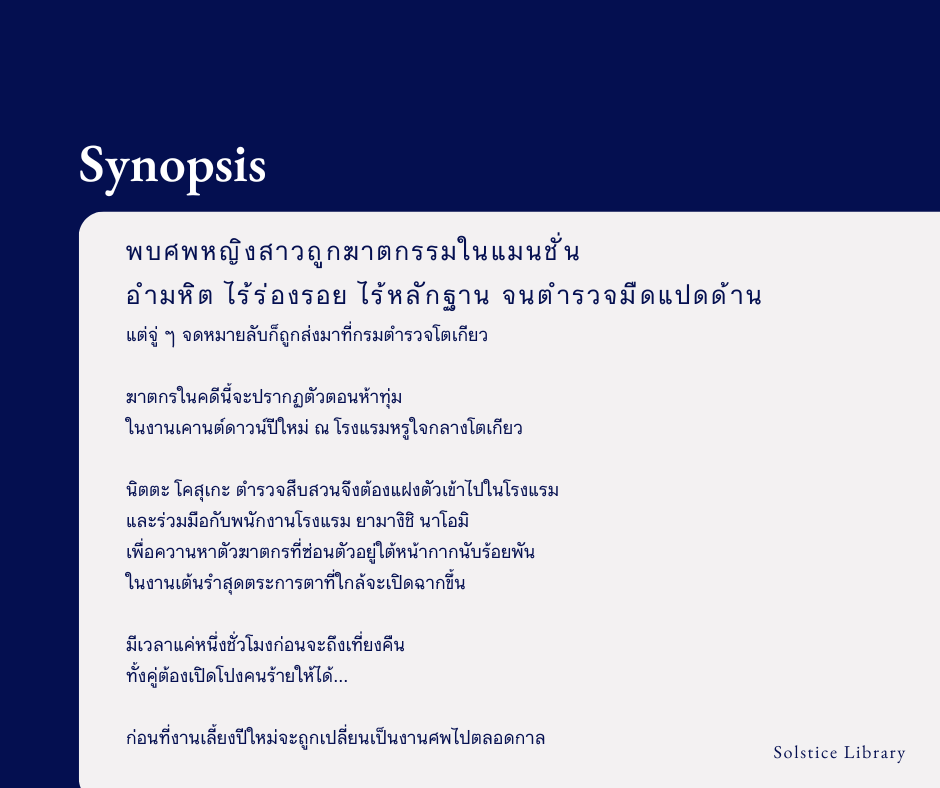 Synopsis

พบศพหญิงสาวถูกฆาตกรรมในแมนชั่น
อำมหิต ไร้ร่องรอย ไร้หลักฐาน จนตำรวจมืดแปดด้าน
แต่จู่ ๆ จดหมายลับก็ถูกส่งมาที่กรมตำรวจโตเกียว

ฆาตกรในคดีนี้จะปรากฏตัวตอนห้าทุ่ม
ในงานเคานต์ดาวน์ปีใหม่ ณ โรงแรมหรูใจกลางโตเกียว

นิตตะ โคสุเกะ ตำรวจสืบสวนจึงต้องแฝงตัวเข้าไปในโรงแรม
และร่วมมือกับพนักงานโรงแรม ยามางิชิ นาโอมิ
เพื่อควานหาตัวฆาตกรที่ซ่อนตัวอยู่ใต้หน้ากากนับร้อยพัน
ในงานเต้นรำสุดตระการตาที่ใกล้จะเปิดฉากขึ้น

มีเวลาแค่หนึ่งชั่วโมงก่อนจะถึงเที่ยงคืน
ทั้งคู่ต้องเปิดโปงคนร้ายให้ได้...

ก่อนที่งานเลี้ยงปีใหม่จะถูกเปลี่ยนเป็นงานศพไปตลอดกาล

Solstice Library